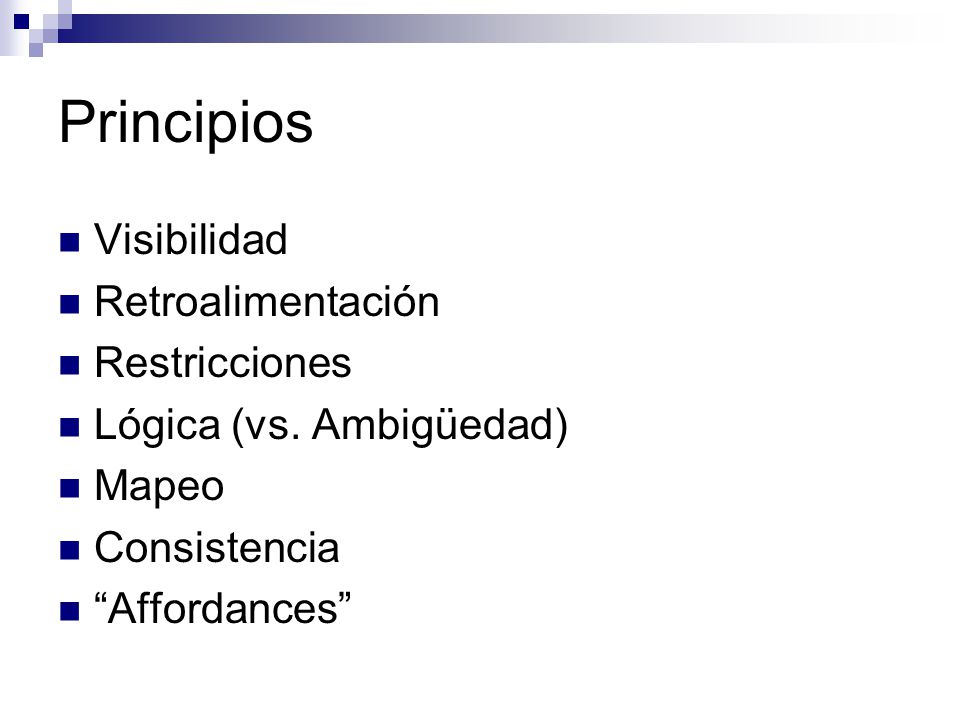 Principios

- Visibilidad
- Retroalimentación
- Restricciones
- Lógica (vs. Ambigüedad)
- Mapeo
- Consistencia
- “Affordances”